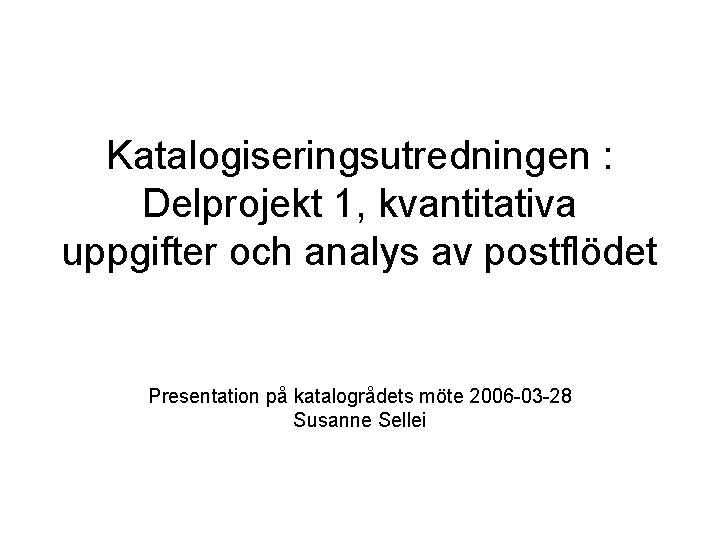 Katalogiseringsutredningen : Delprojekt 1, kvantitativa uppgifter och analys av postflödet

Presentation på katalogrådets möte 2006-03-28
Susanne Sellei